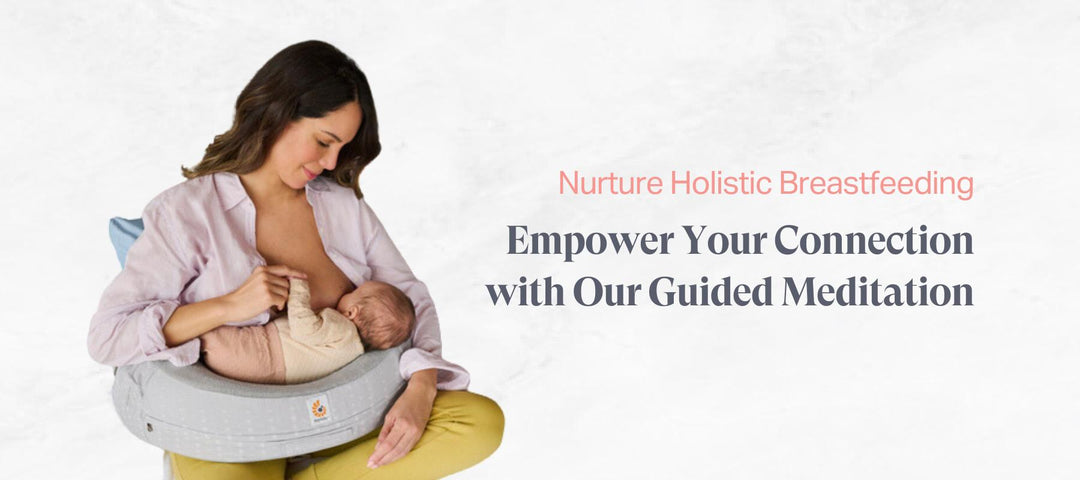 Nurture Holistic Breastfeeding

Empower Your Connection with Our Guided Meditation